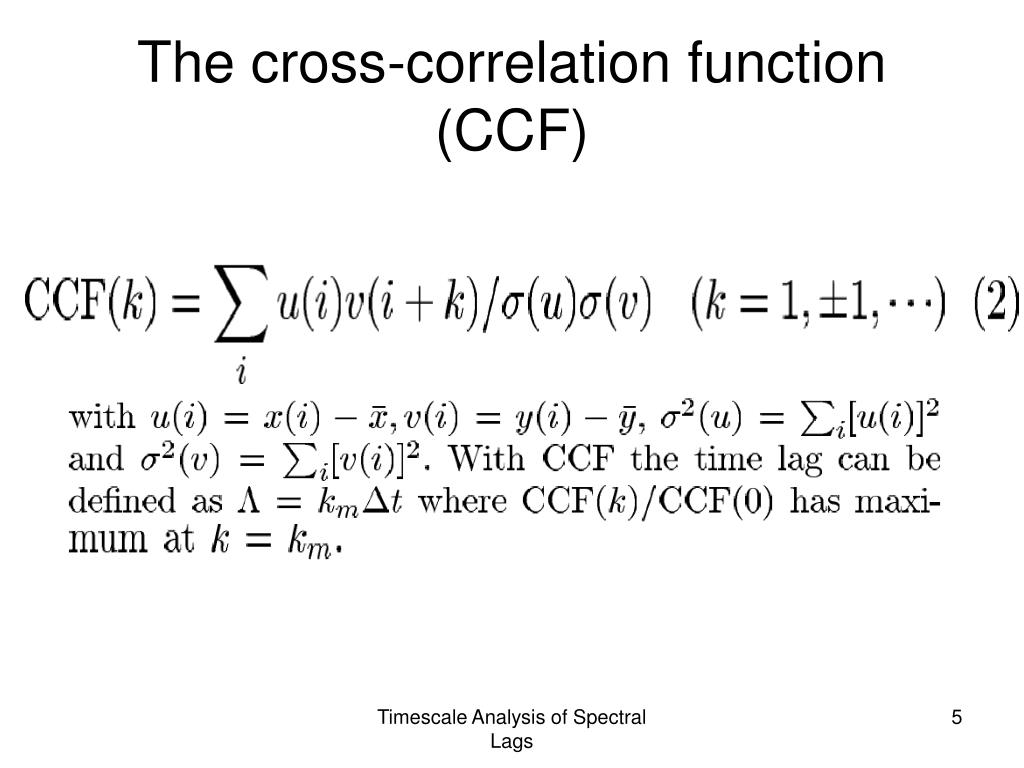 The cross-correlation function (CCF)

$\mathrm{CCF}(k) = \sum_i u(i)v(i+k)/\sigma(u)\sigma(v) \quad (k = 1, \pm 1, \cdots) \quad (2)$

with $u(i) = x(i) - \bar{x}, v(i) = y(i) - \bar{y}$, $\sigma^2(u) = \sum_i [u(i)]^2$ and $\sigma^2(v) = \sum_i [v(i)]^2$. With CCF the time lag can be defined as $\Lambda = k_m \Delta t$ where $\mathrm{CCF}(k)/\mathrm{CCF}(0)$ has maximum at $k = k_m$.

Timescale Analysis of Spectral Lags

5